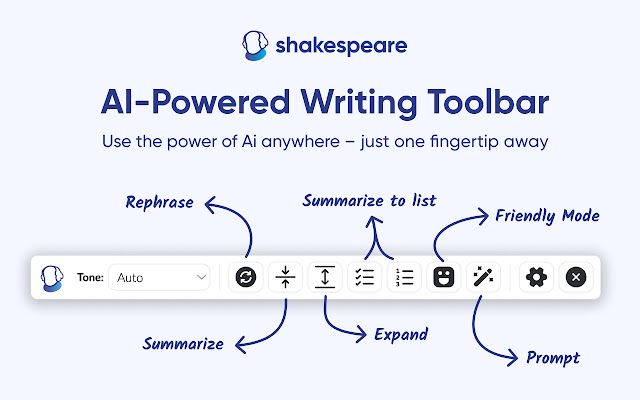 shakespeare

AI-Powered Writing Toolbar

Use the power of Ai anywhere – just one fingertip away

Rephrase

Summarize to list

Friendly Mode

Tone: Auto

Summarize

Expand

Prompt